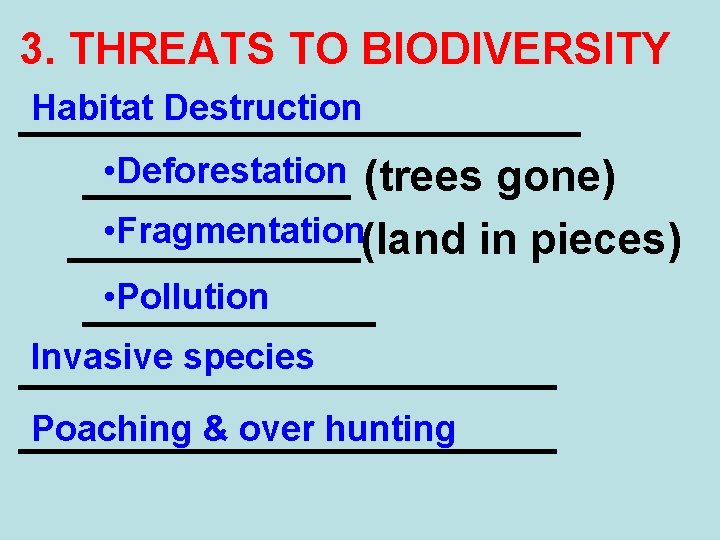 3. THREATS TO BIODIVERSITY

Habitat Destruction

•Deforestation (trees gone)

•Fragmentation (land in pieces)

•Pollution

Invasive species

Poaching & over hunting